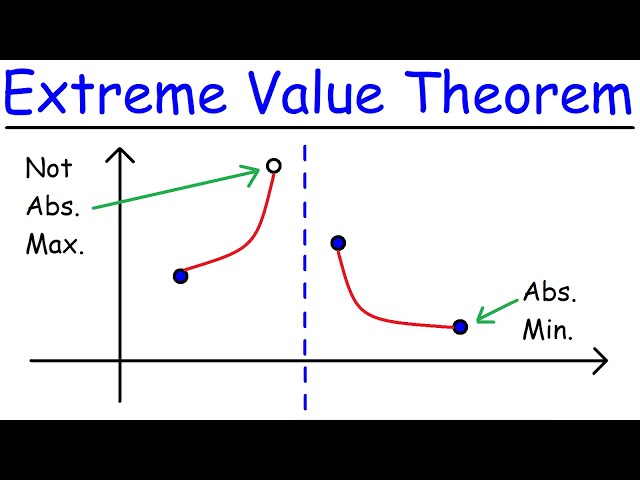 Extreme Value Theorem

Not Abs. Max.

Abs. Min.